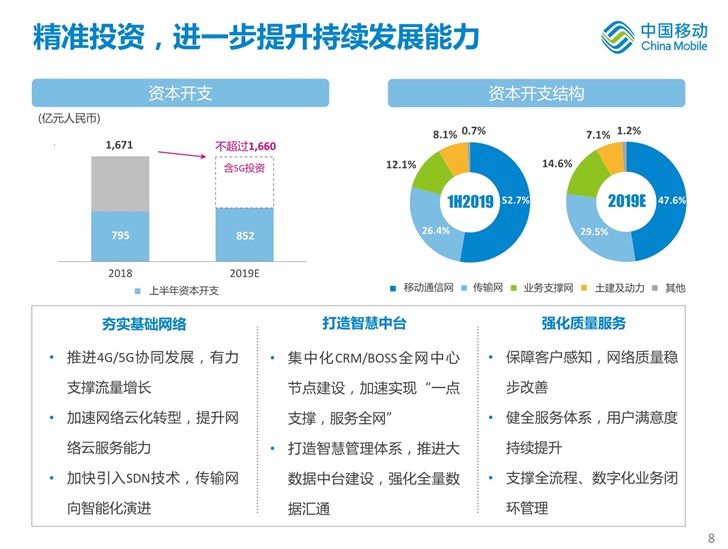 精准投资，进一步提升持续发展能力

中国移动
China Mobile

资本开支

(亿元人民币)

1,671

不超过1,660

含5G投资

795

852

2018

2019E

上半年资本开支

资本开支结构

8.1%

0.7%

12.1%

1H2019

52.7%

26.4%

7.1%

1.2%

14.6%

2019E

47.6%

29.5%

移动通信网　传输网　业务支撑网　土建及动力　其他

夯实基础网络

• 推进4G/5G协同发展，有力支撑流量增长

• 加速网络云化转型，提升网络云服务能力

• 加快引入SDN技术，传输网向智能化演进

打造智慧中台

• 集中化CRM/BOSS全网中心节点建设，加速实现“一点支撑，服务全网”

• 打造智慧管理体系，推进大数据中台建设，强化全量数据汇通

强化质量服务

• 保障客户感知，网络质量稳步改善

• 健全服务体系，用户满意度持续提升

• 支撑全流程、数字化业务闭环管理

8